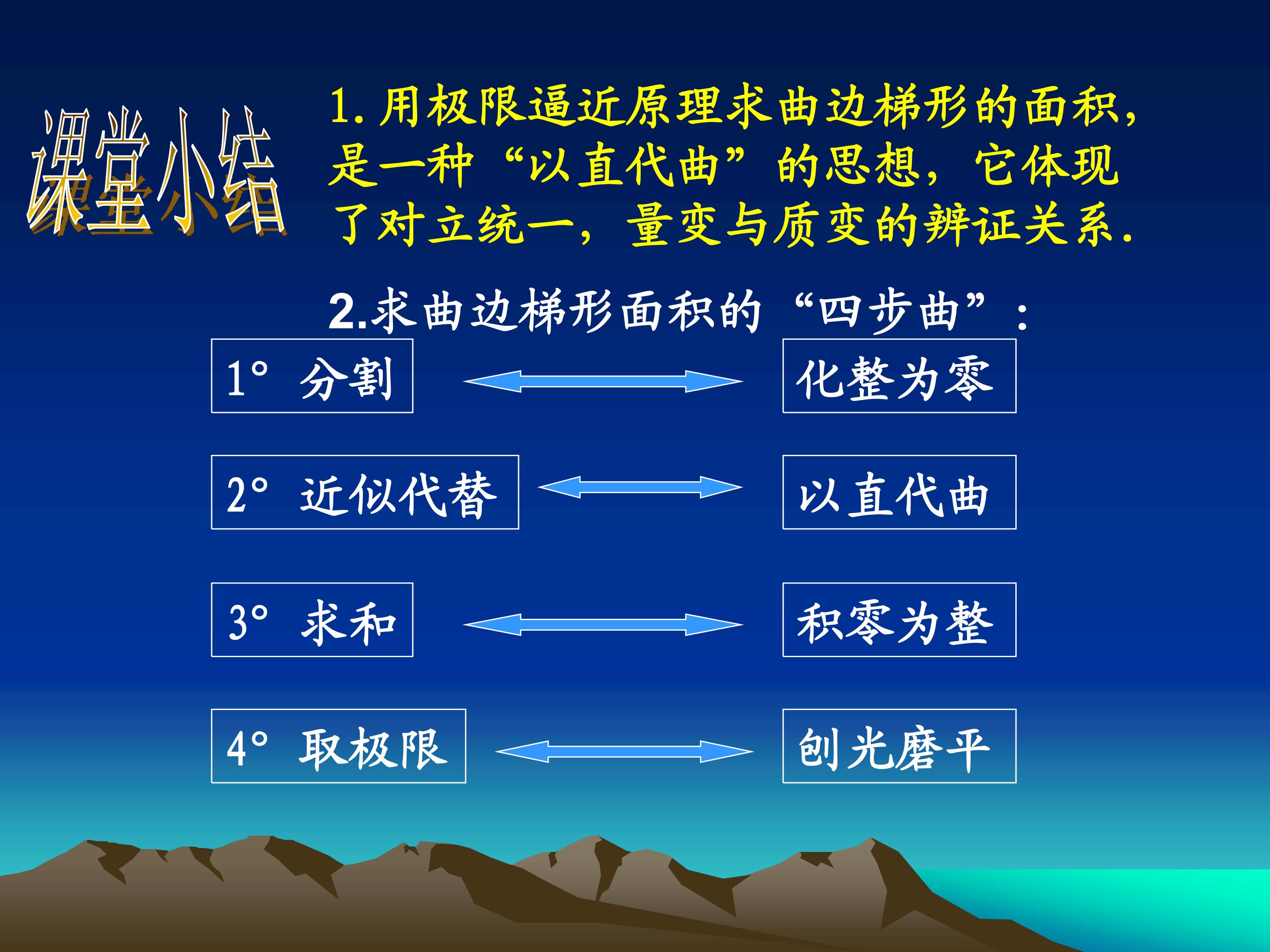 课堂小结

1.用极限逼近原理求曲边梯形的面积，是一种“以直代曲”的思想，它体现了对立统一，量变与质变的辨证关系.

2.求曲边梯形面积的“四步曲”：

1° 分割

化整为零

2° 近似代替

以直代曲

3° 求和

积零为整

4° 取极限

刨光磨平